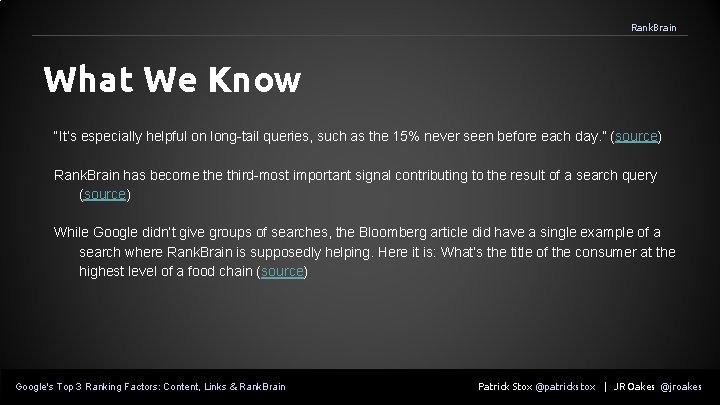 RankBrain

What We Know

"It's especially helpful on long-tail queries, such as the 15% never seen before each day." (source)

RankBrain has become the third-most important signal contributing to the result of a search query (source)

While Google didn't give groups of searches, the Bloomberg article did have a single example of a search where RankBrain is supposedly helping. Here it is: What's the title of the consumer at the highest level of a food chain (source)

Google's Top 3 Ranking Factors: Content, Links & RankBrain

Patrick Stox @patrickstox | JR Oakes @jroakes